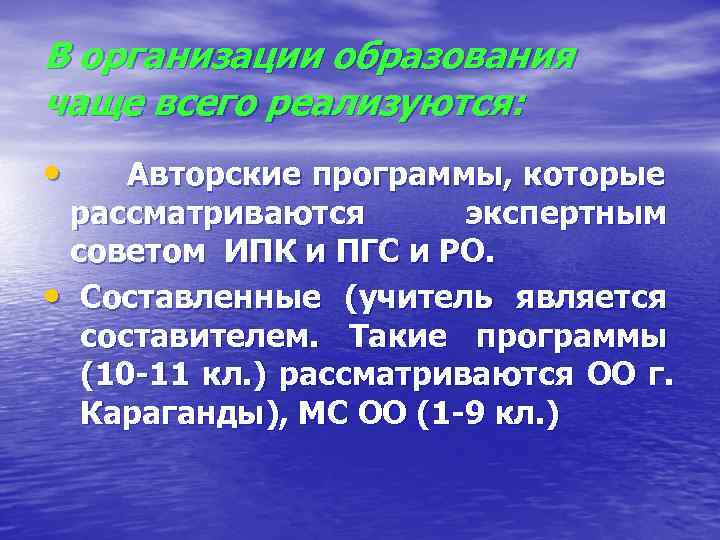 В организации образования чаще всего реализуются:

• Авторские программы, которые рассматриваются экспертным советом ИПК и ПГС и РО.

• Составленные (учитель является составителем. Такие программы (10-11 кл.) рассматриваются ОО г. Караганды), МС ОО (1-9 кл.)